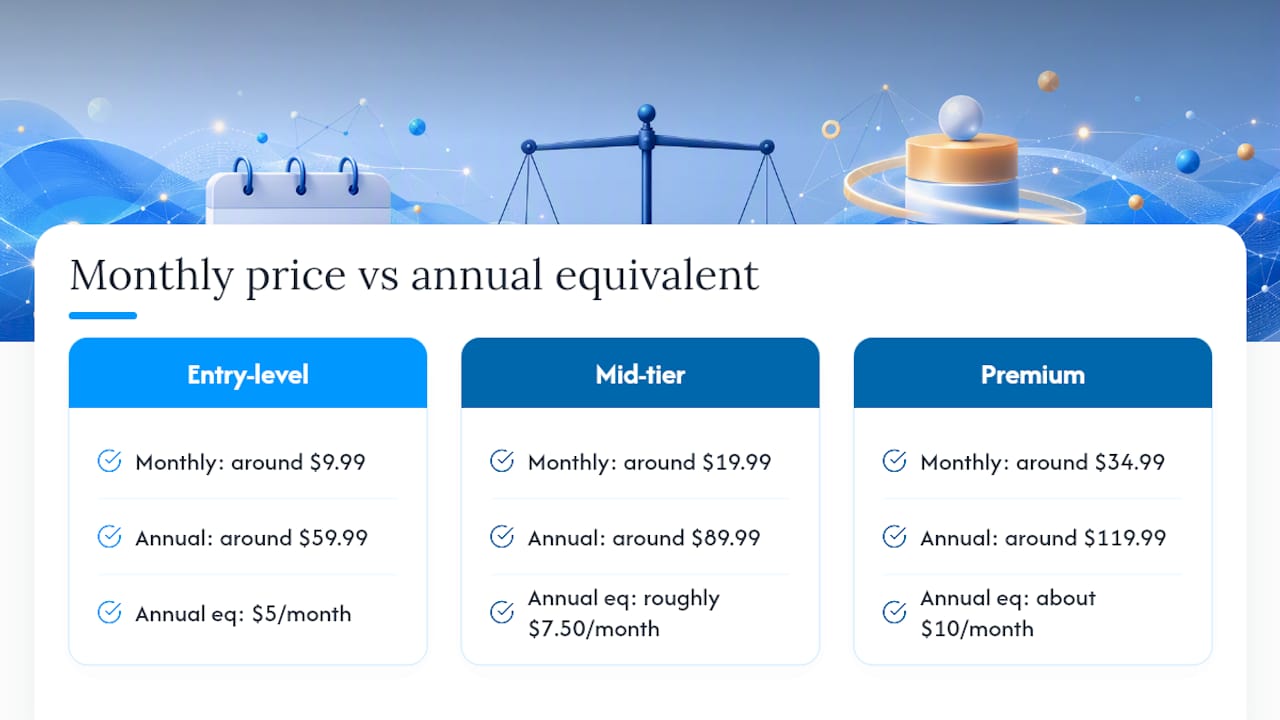 Monthly price vs annual equivalent

Entry-level

Monthly: around \$9.99

Annual: around \$59.99

Annual eq: \$5/month

Mid-tier

Monthly: around \$19.99

Annual: around \$89.99

Annual eq: roughly \$7.50/month

Premium

Monthly: around \$34.99

Annual: around \$119.99

Annual eq: about \$10/month